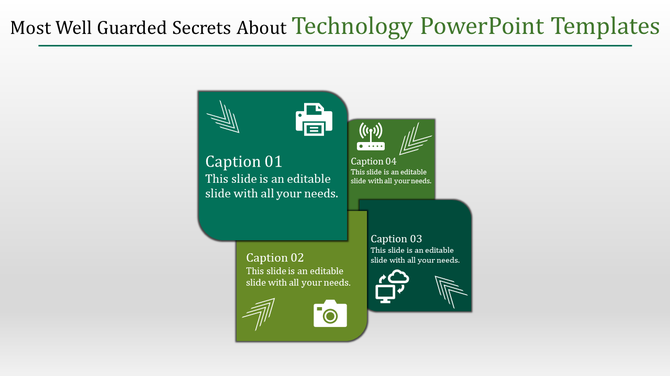 Most Well Guarded Secrets About Technology PowerPoint Templates

Caption 01
This slide is an editable slide with all your needs.

Caption 04
This slide is an editable slide with all your needs.

Caption 02
This slide is an editable slide with all your needs.

Caption 03
This slide is an editable slide with all your needs.